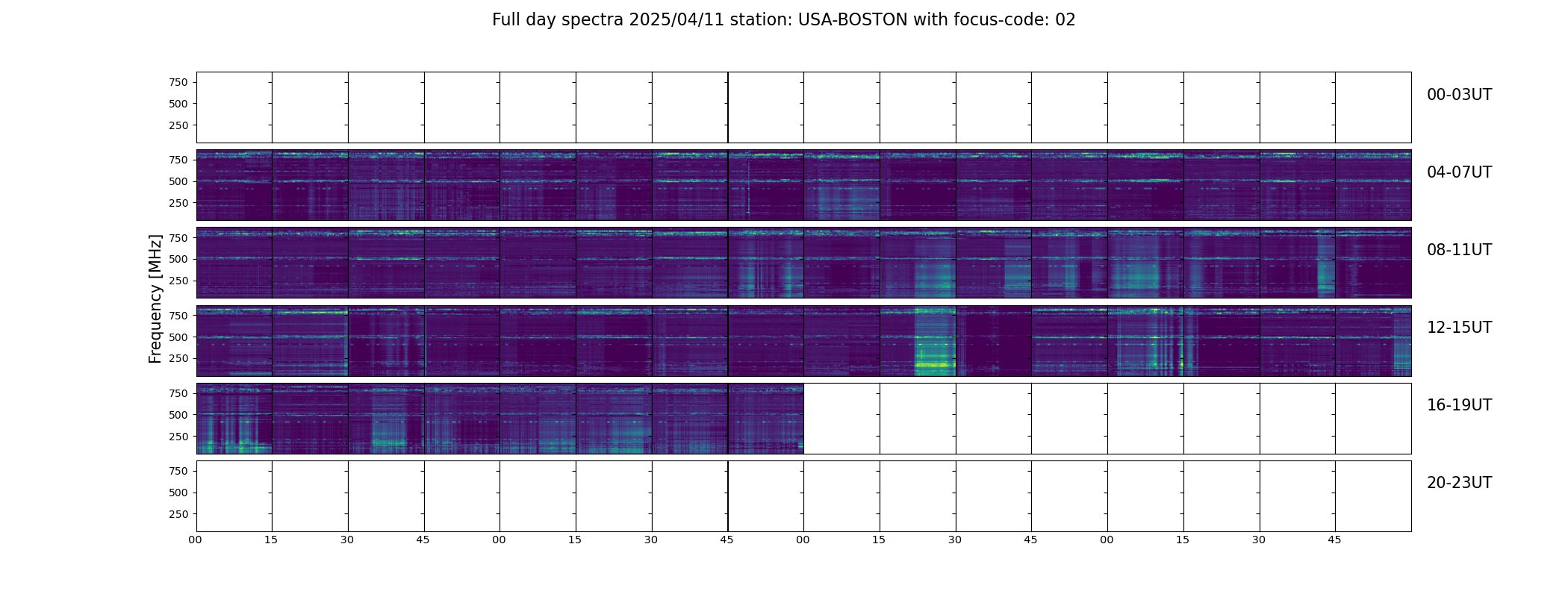 Full day spectra 2025/04/11 station: USA-BOSTON with focus-code: 02

Frequency [MHz]

750
500
250
00-03UT

750
500
250
04-07UT

750
500
250
08-11UT

750
500
250
12-15UT

750
500
250
16-19UT

750
500
250
20-23UT

00 15 30 45 00 15 30 45 00 15 30 45 00 15 30 45